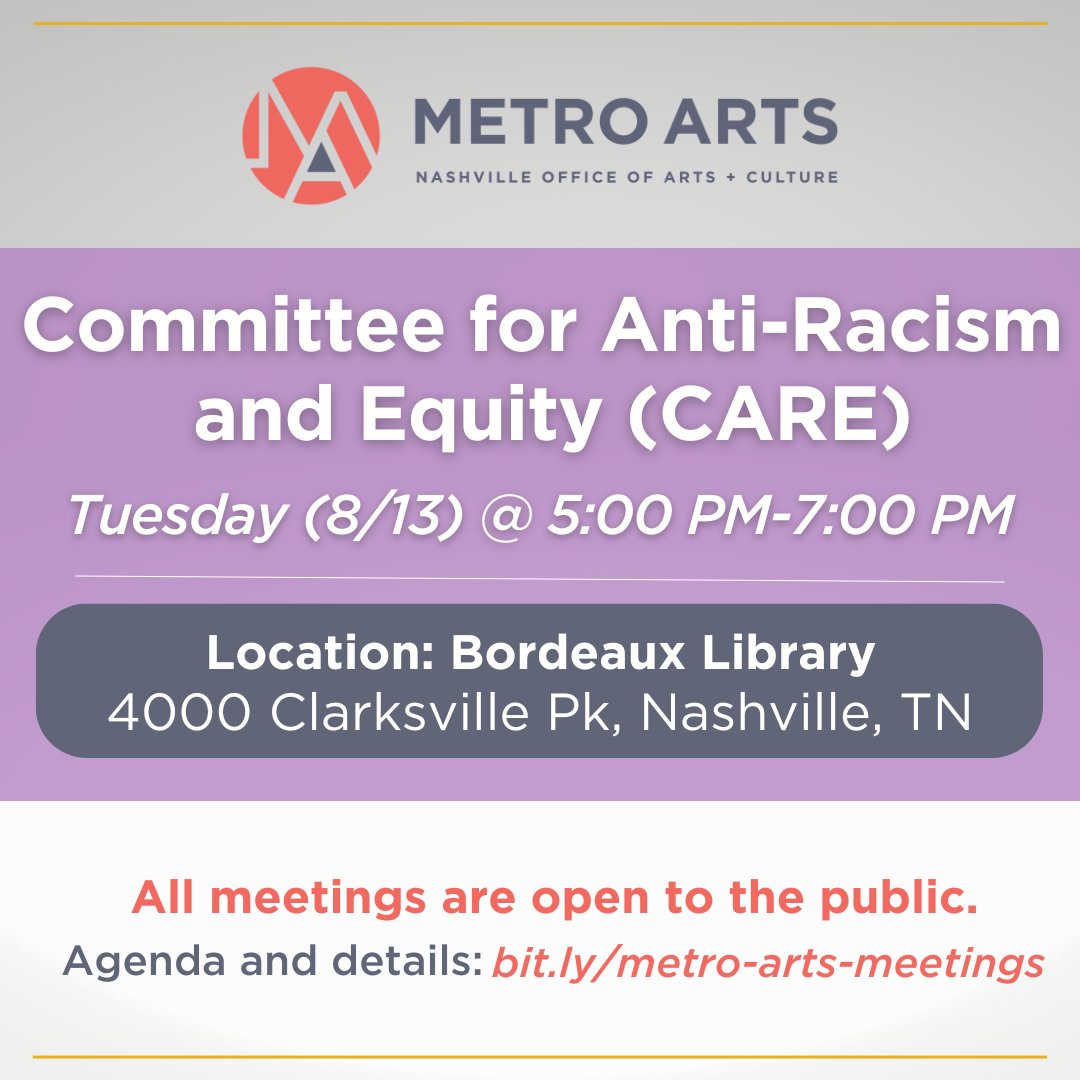 METRO ARTS
NASHVILLE OFFICE OF ARTS + CULTURE

Committee for Anti-Racism and Equity (CARE)

Tuesday (8/13) @ 5:00 PM-7:00 PM

Location: Bordeaux Library
4000 Clarksville Pk, Nashville, TN

All meetings are open to the public.
Agenda and details: bit.ly/metro-arts-meetings